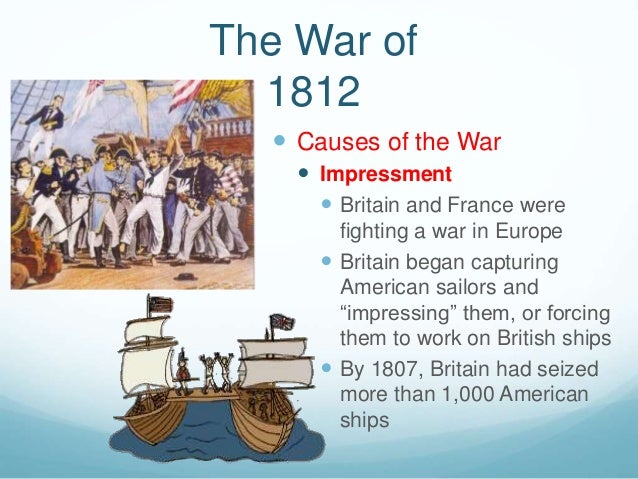 The War of 1812

Causes of the War

Impressment

Britain and France were fighting a war in Europe

Britain began capturing American sailors and “impressing” them, or forcing them to work on British ships

By 1807, Britain had seized more than 1,000 American ships